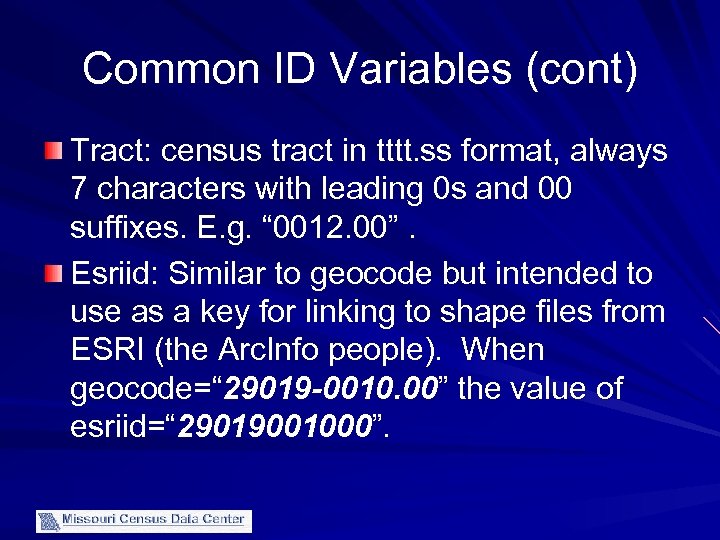 Common ID Variables (cont)

Tract: census tract in tttt.ss format, always 7 characters with leading 0s and 00 suffixes. E.g. “0012.00” .

Esriid: Similar to geocode but intended to use as a key for linking to shape files from ESRI (the ArcInfo people). When geocode=“29019-0010.00” the value of esriid=“29019001000”.

Missouri Census Data Center